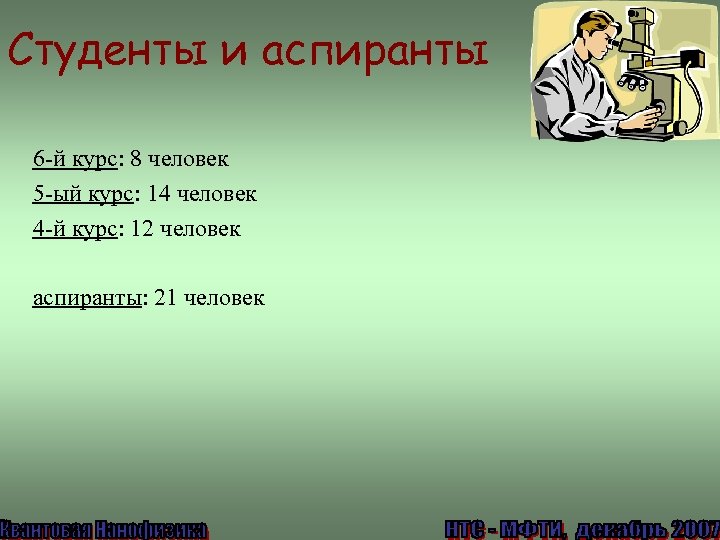 Студенты и аспиранты

6-й курс: 8 человек

5-ый курс: 14 человек

4-й курс: 12 человек

аспиранты: 21 человек

Квантовая Нанофизика

НТС - МФТИ, декабрь 2007